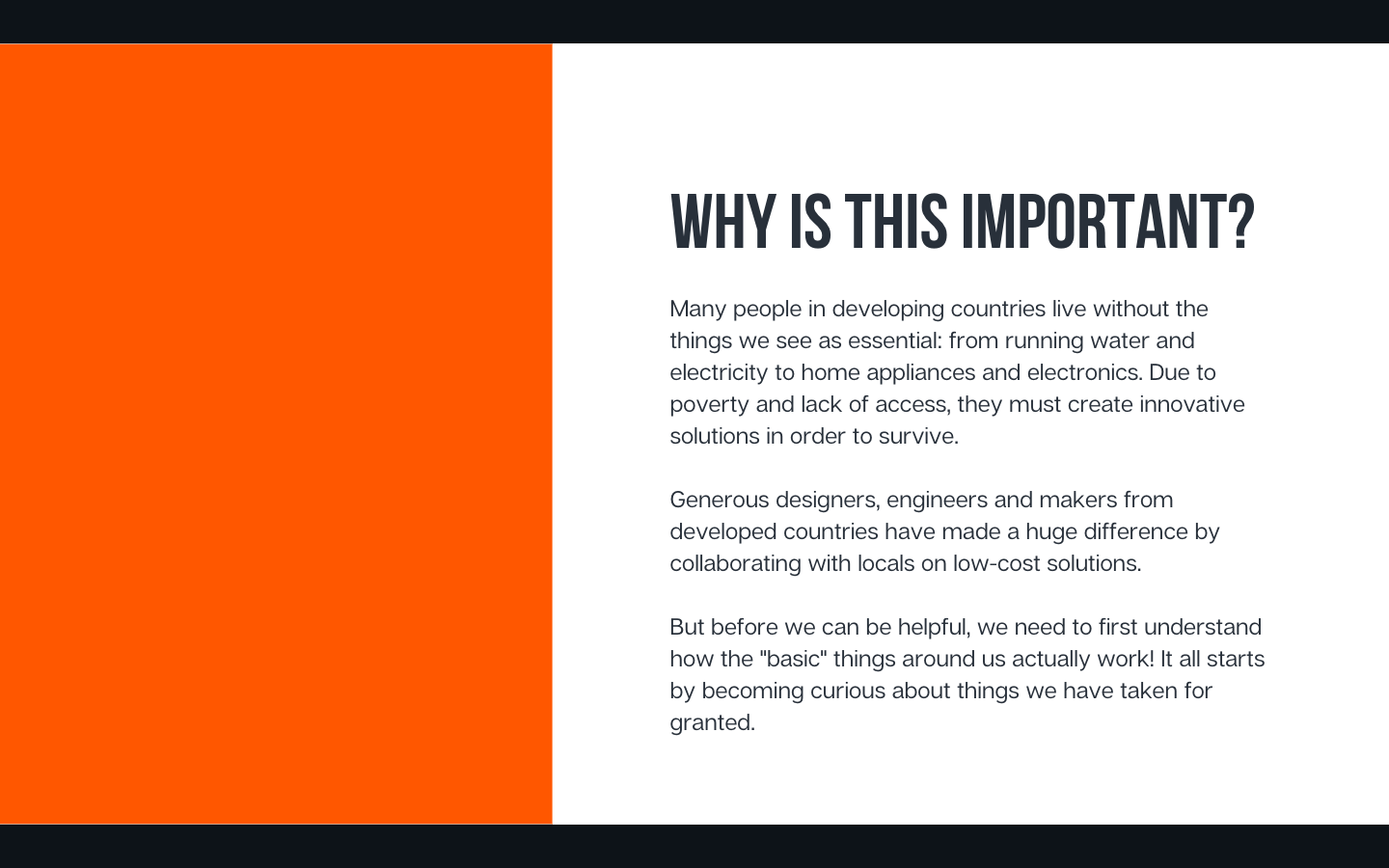 WHY IS THIS IMPORTANT?

Many people in developing countries live without the things we see as essential: from running water and electricity to home appliances and electronics. Due to poverty and lack of access, they must create innovative solutions in order to survive.

Generous designers, engineers and makers from developed countries have made a huge difference by collaborating with locals on low-cost solutions.

But before we can be helpful, we need to first understand how the "basic" things around us actually work! It all starts by becoming curious about things we have taken for granted.